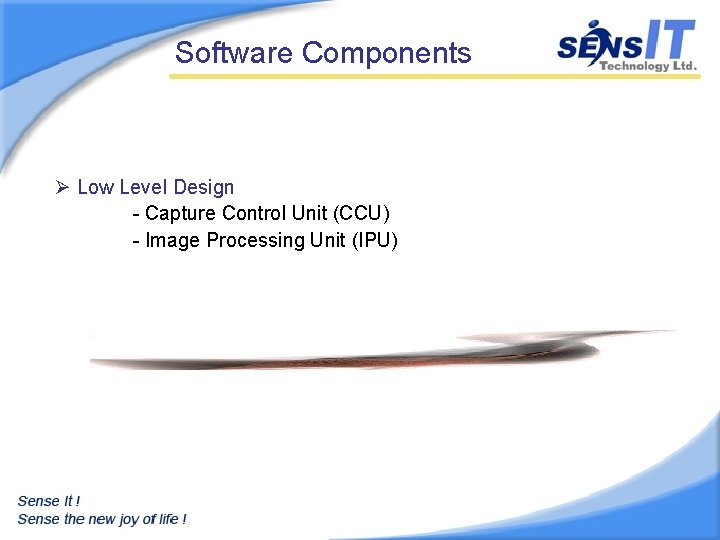 Software Components

SENSIT Technology Ltd.

➢ Low Level Design
- Capture Control Unit (CCU)
- Image Processing Unit (IPU)

Sense It !
Sense the new joy of life !